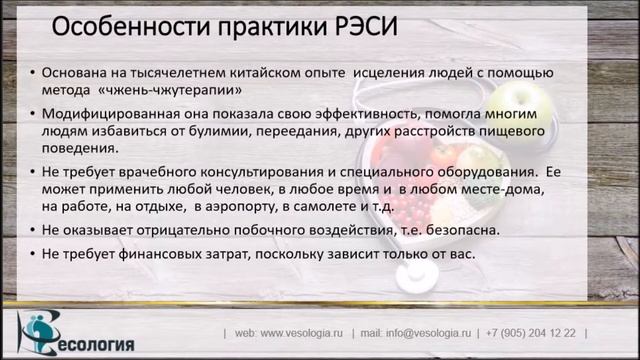 Особенности практики РЭСИ

• Основана на тысячелетнем китайском опыте исцеления людей с помощью метода «чжень-чжутерапии»

• Модифицированная она показала свою эффективность, помогла многим людям избавиться от булимии, переедания, других расстройств пищевого поведения.

• Не требует врачебного консультирования и специального оборудования. Ее может применить любой человек, в любое время и в любом месте-дома, на работе, на отдыхе, в аэропорту, в самолете и т.д.

• Не оказывает отрицательно побочного воздействия, т.е. безопасна.

• Не требует финансовых затрат, поскольку зависит только от вас.

есология

| web: www.vesologia.ru | mail: info@vesologia.ru | +7 (905) 204 12 22 |